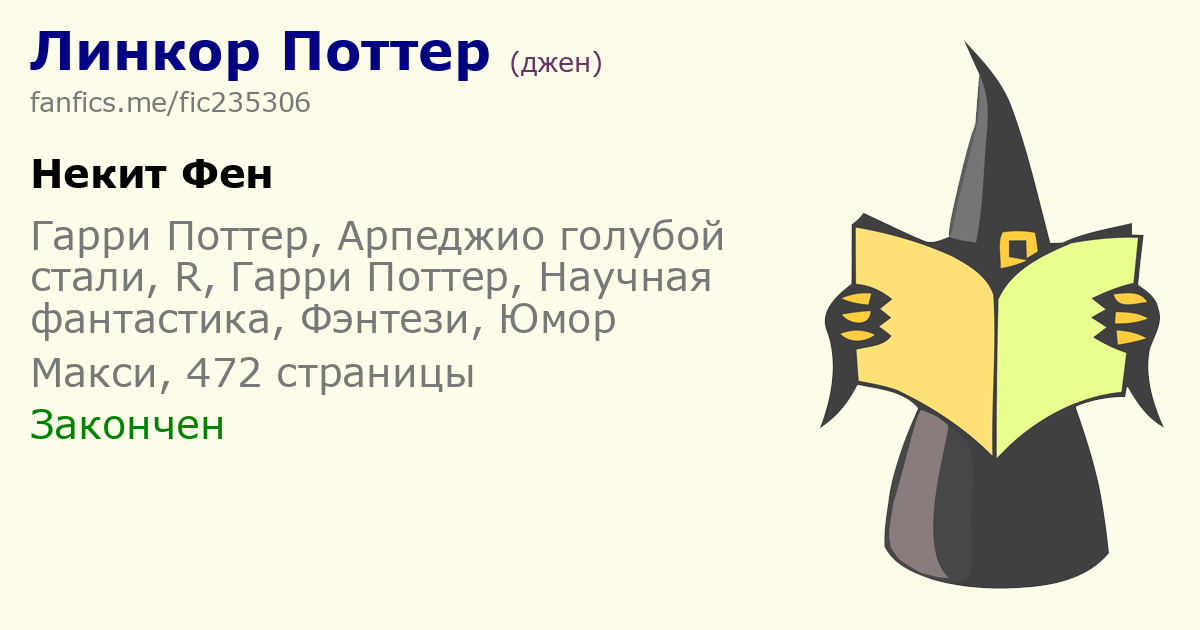 Линкор Поттер (джен)
fanfics.me/fic235306

Некит Фен

Гарри Поттер, Арпеджио голубой стали, R, Гарри Поттер, Научная фантастика, Фэнтези, Юмор

Макси, 472 страницы

Закончен